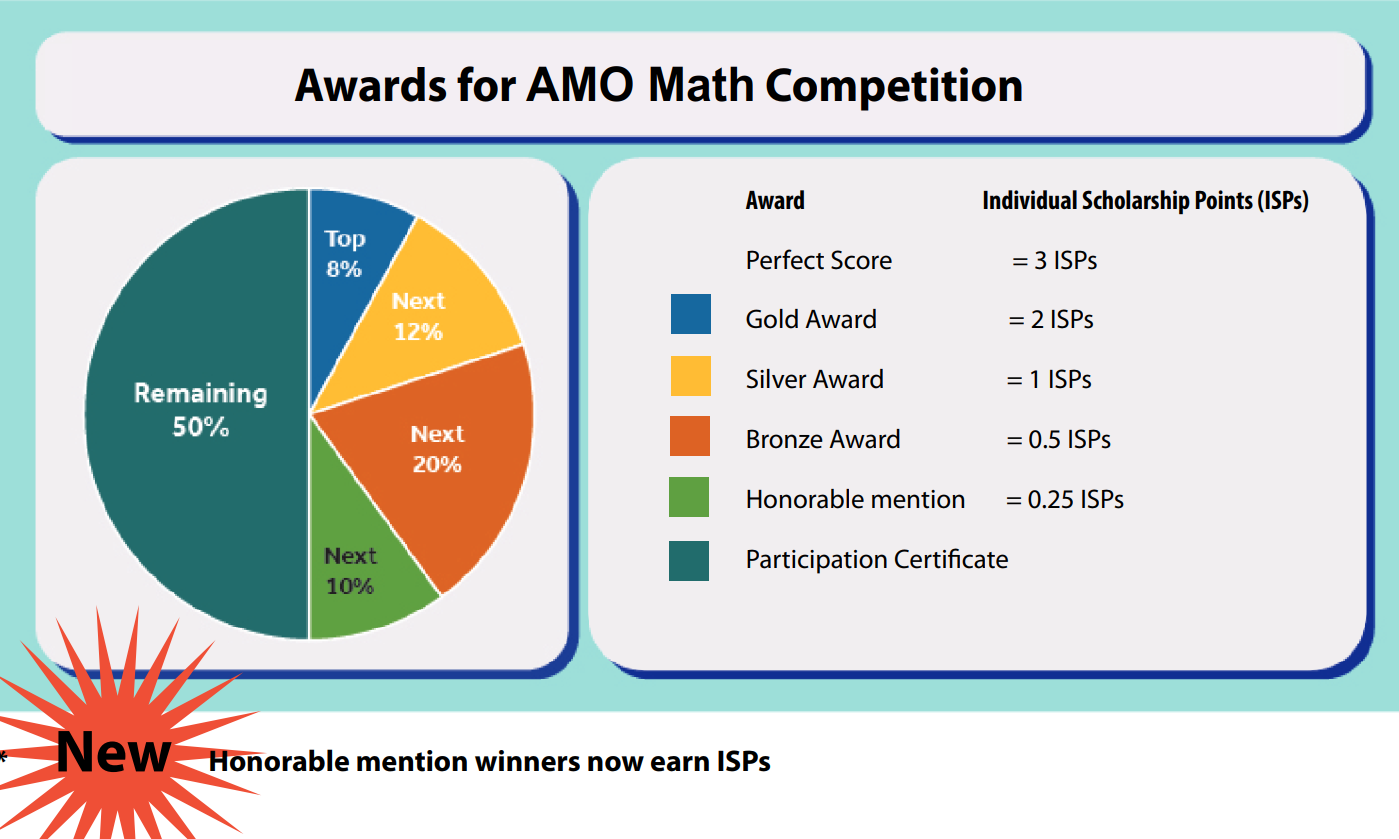 Awards for AMO Math Competition

Top 8%
Next 12%
Next 20%
Next 10%
Remaining 50%

| Award | Individual Scholarship Points (ISPs) |
|---|---|
| Perfect Score | = 3 ISPs |
| Gold Award | = 2 ISPs |
| Silver Award | = 1 ISPs |
| Bronze Award | = 0.5 ISPs |
| Honorable mention | = 0.25 ISPs |
| Participation Certificate | |

* New Honorable mention winners now earn ISPs